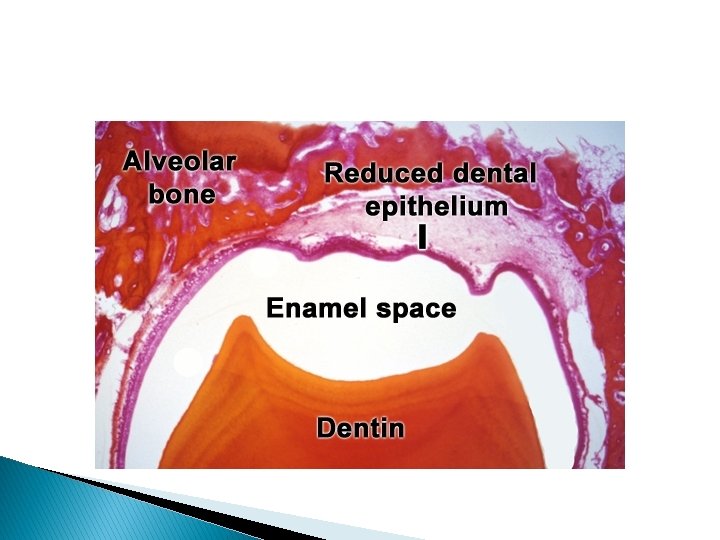 Alveolar bone

Reduced dental epithelium

Enamel space

Dentin